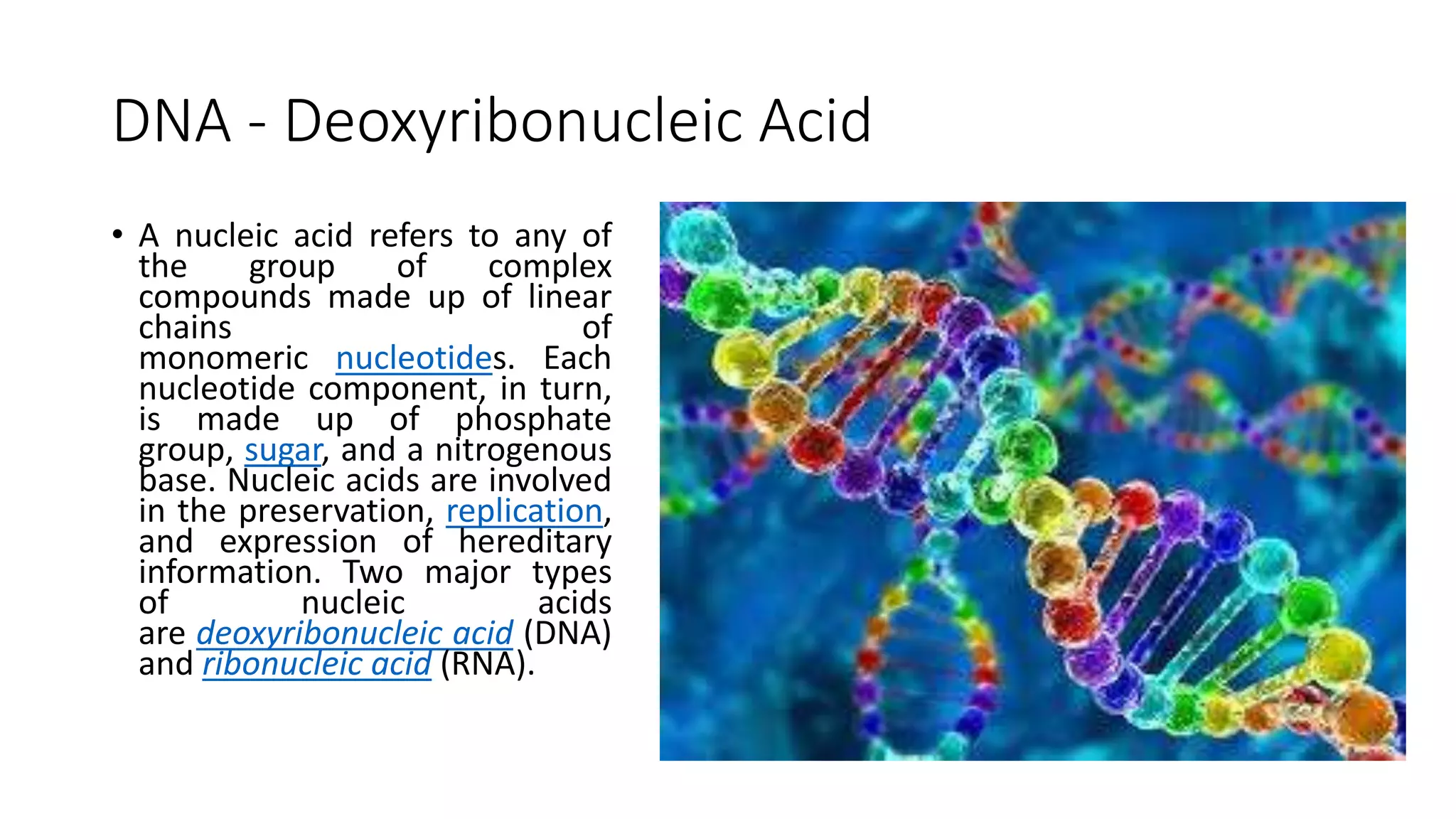 DNA - Deoxyribonucleic Acid

• A nucleic acid refers to any of the group of complex compounds made up of linear chains of monomeric nucleotides. Each nucleotide component, in turn, is made up of phosphate group, sugar, and a nitrogenous base. Nucleic acids are involved in the preservation, replication, and expression of hereditary information. Two major types of nucleic acids are deoxyribonucleic acid (DNA) and ribonucleic acid (RNA).